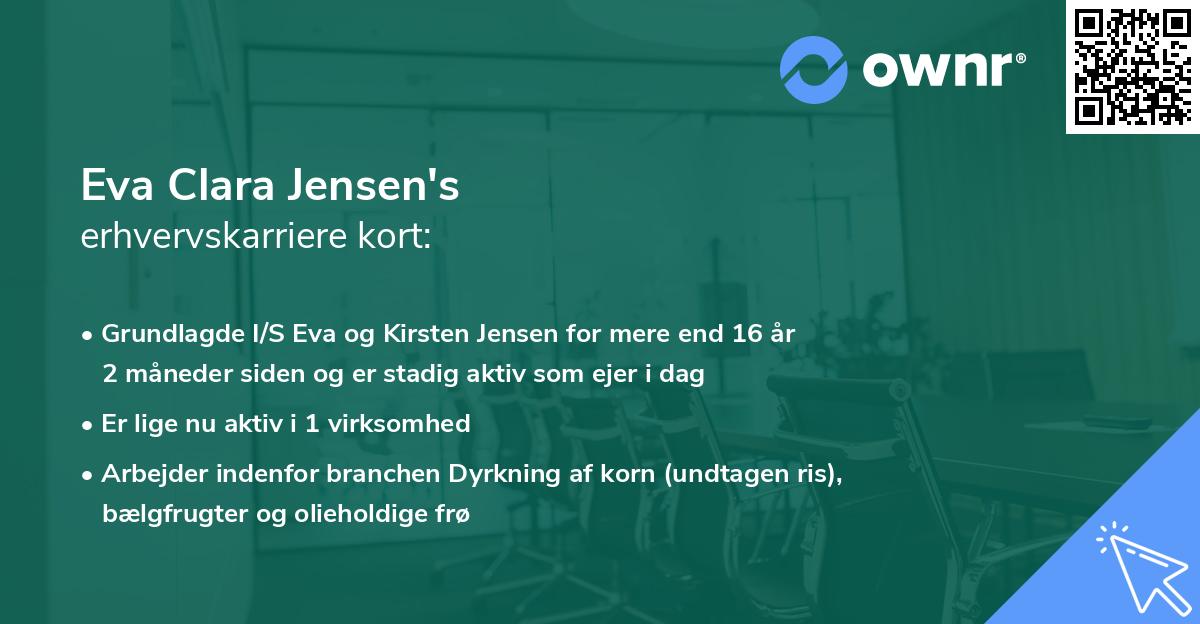 ownr®

Eva Clara Jensen's
erhvervskarriere kort:

• Grundlagde I/S Eva og Kirsten Jensen for mere end 16 år 2 måneder siden og er stadig aktiv som ejer i dag

• Er lige nu aktiv i 1 virksomhed

• Arbejder indenfor branchen Dyrkning af korn (undtagen ris), bælgfrugter og olieholdige frø